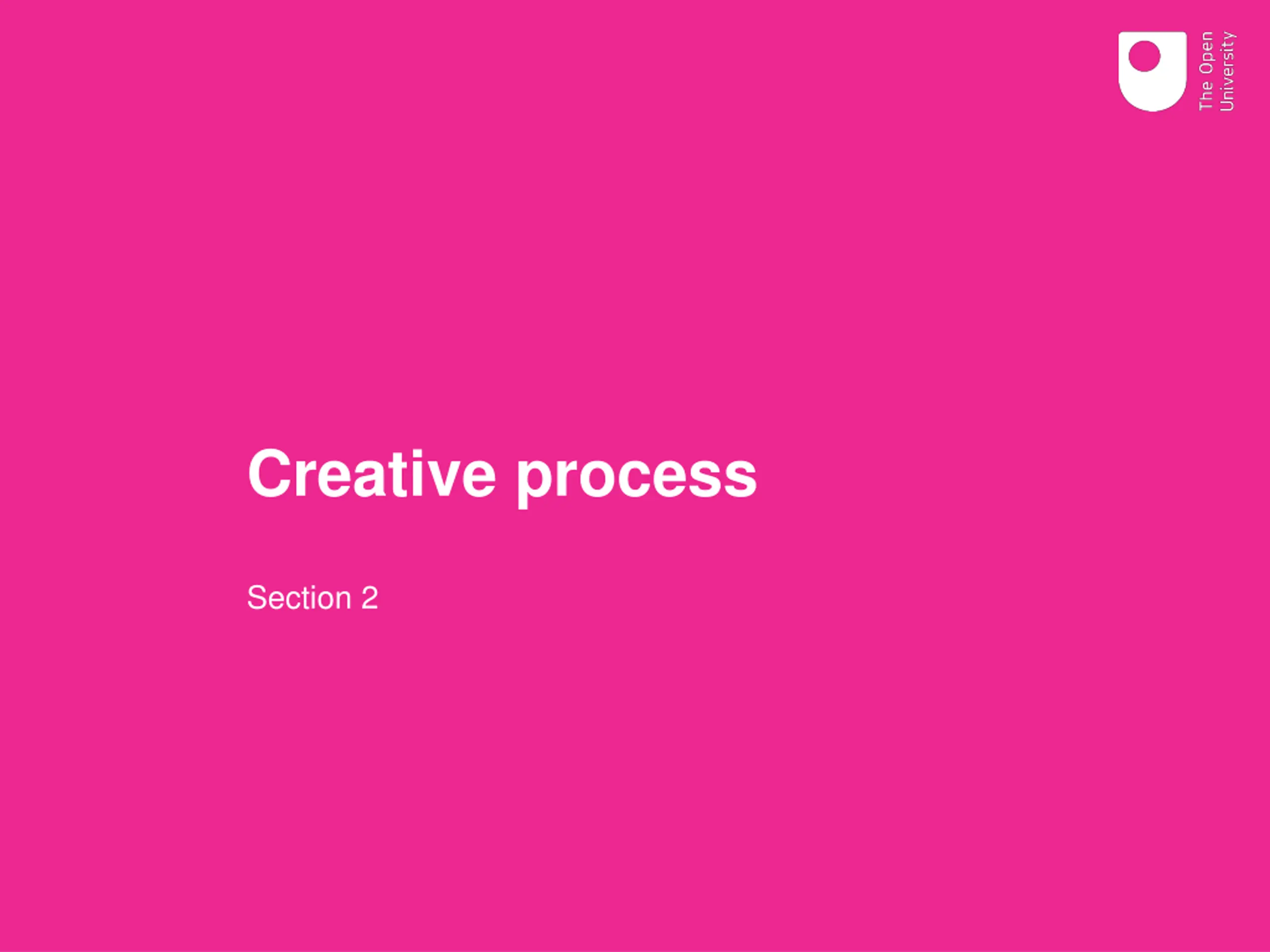 The Open University

Creative process

Section 2